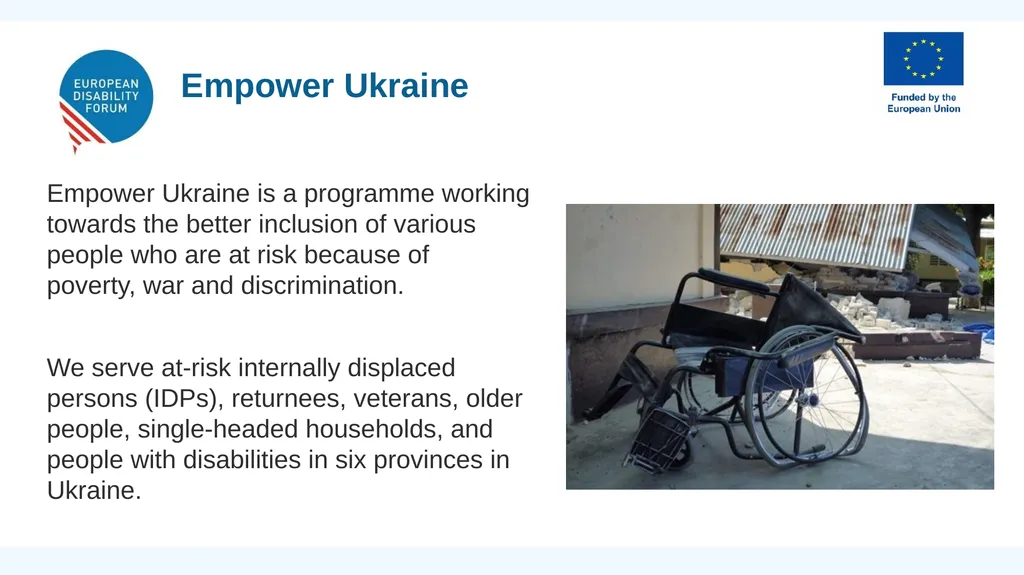 EUROPEAN DISABILITY FORUM

Empower Ukraine

Funded by the European Union

Empower Ukraine is a programme working towards the better inclusion of various people who are at risk because of poverty, war and discrimination.

We serve at-risk internally displaced persons (IDPs), returnees, veterans, older people, single-headed households, and people with disabilities in six provinces in Ukraine.